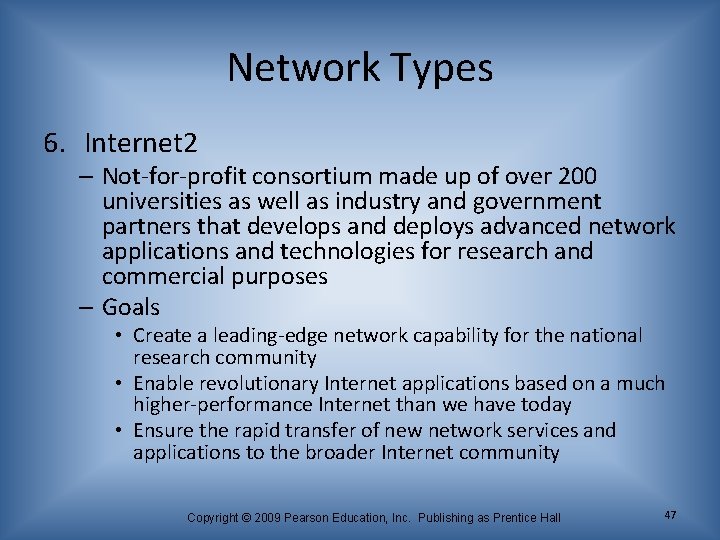 Network Types

6. Internet2

– Not-for-profit consortium made up of over 200 universities as well as industry and government partners that develops and deploys advanced network applications and technologies for research and commercial purposes

– Goals

• Create a leading-edge network capability for the national research community

• Enable revolutionary Internet applications based on a much higher-performance Internet than we have today

• Ensure the rapid transfer of new network services and applications to the broader Internet community

Copyright © 2009 Pearson Education, Inc. Publishing as Prentice Hall

47